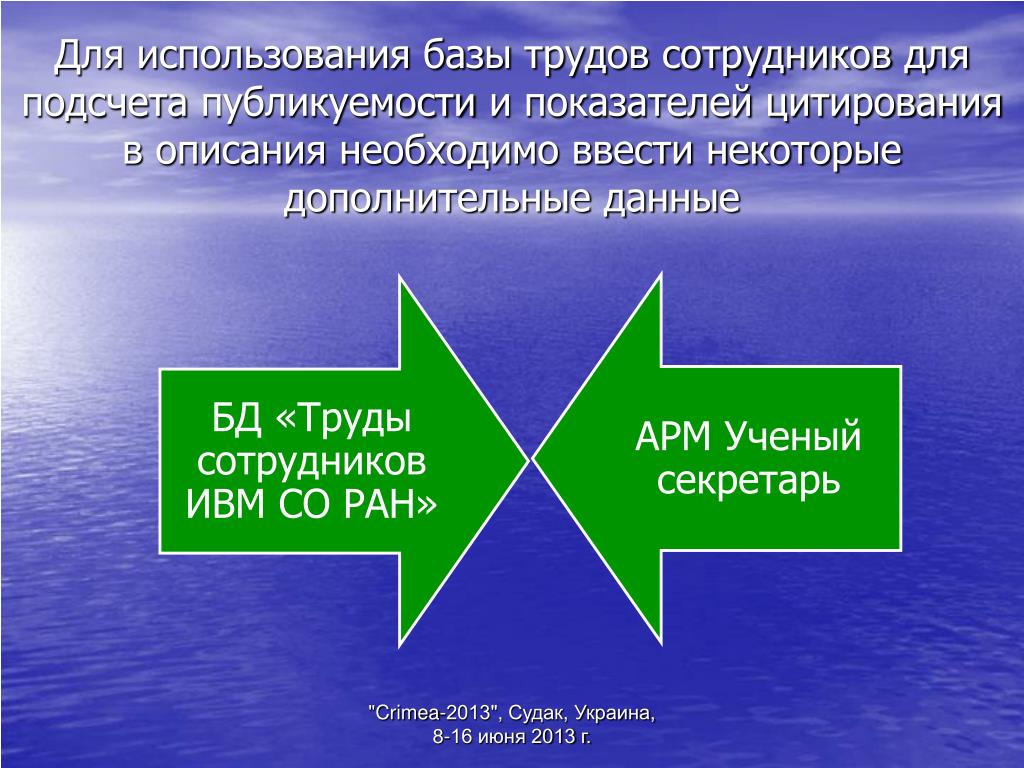 Для использования базы трудов сотрудников для подсчета публикуемости и показателей цитирования в описания необходимо ввести некоторые дополнительные данные

БД «Труды сотрудников ИВМ СО РАН»

АРМ Ученый секретарь

"Crimea-2013", Судак, Украина,
8-16 июня 2013 г.